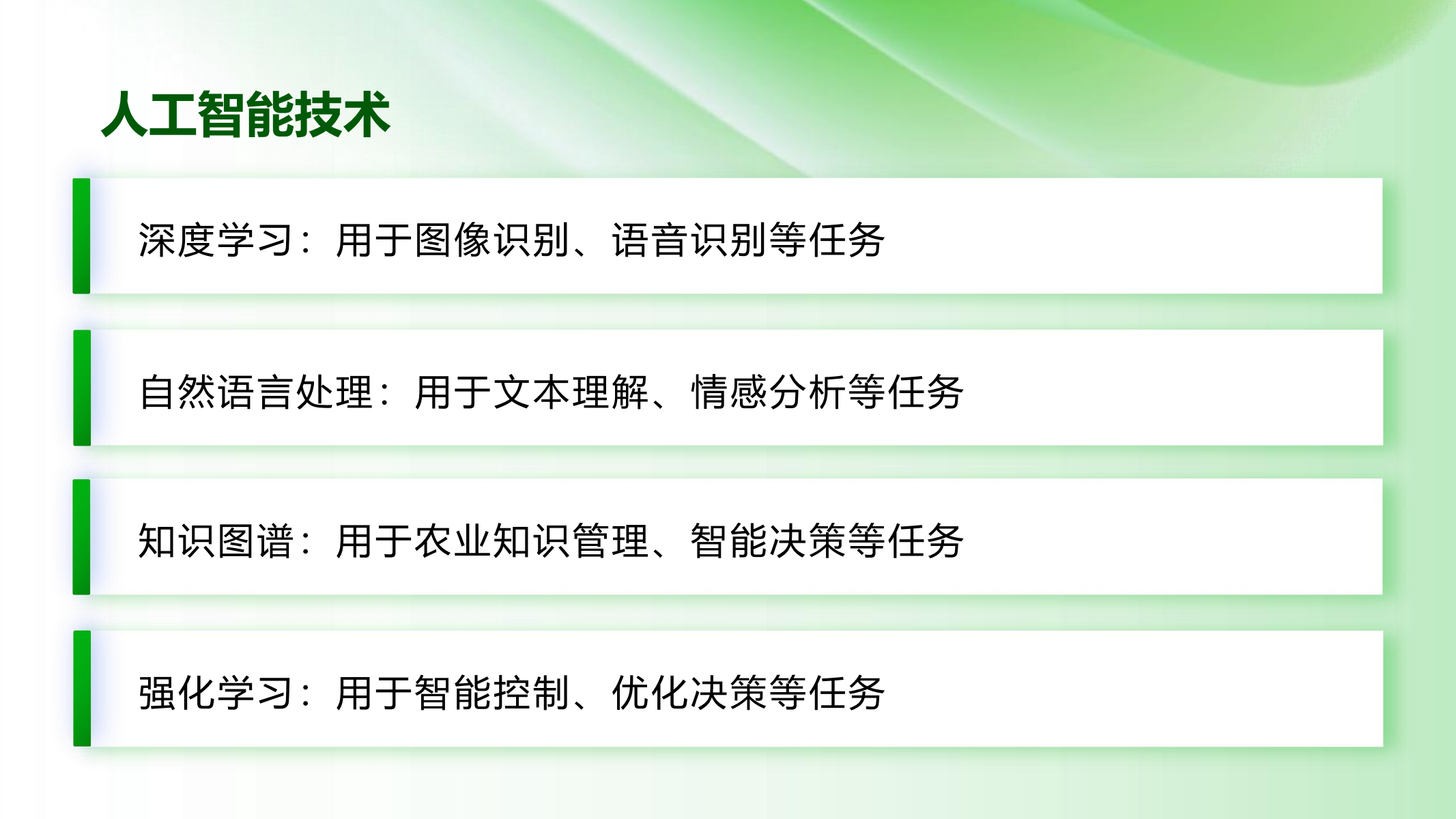 人工智能技术

深度学习：用于图像识别、语音识别等任务

自然语言处理：用于文本理解、情感分析等任务

知识图谱：用于农业知识管理、智能决策等任务

强化学习：用于智能控制、优化决策等任务